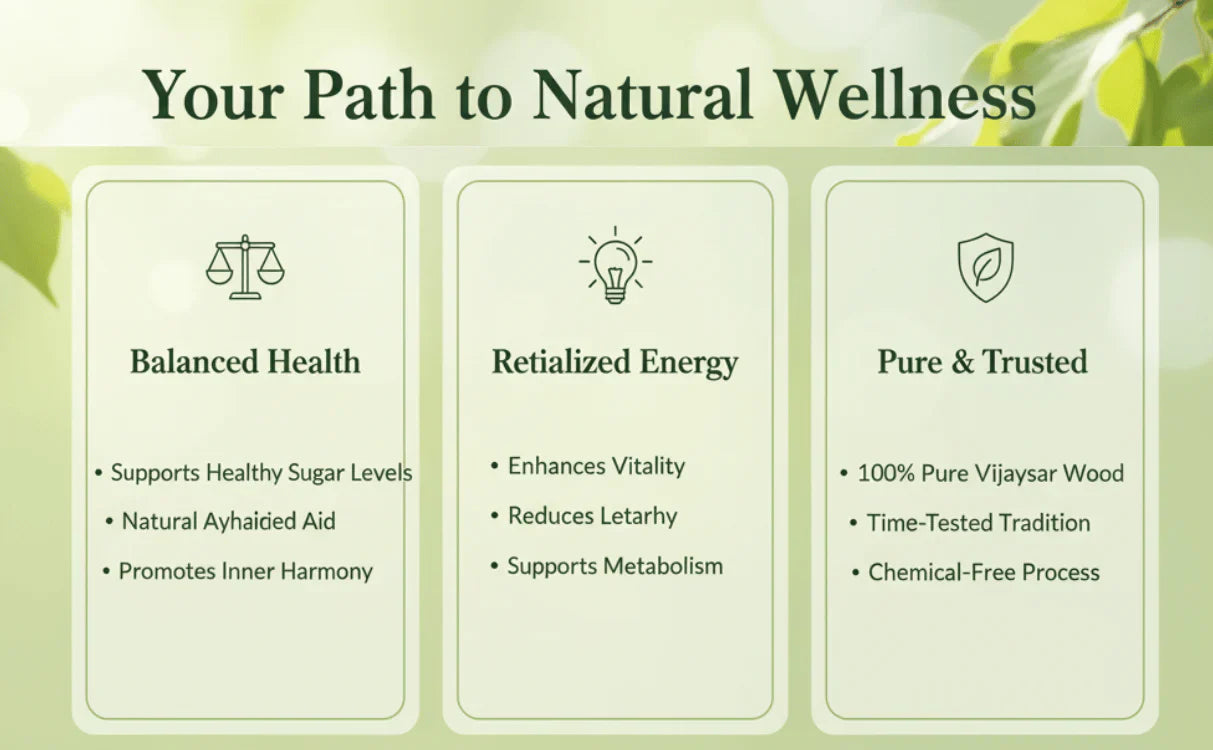 Your Path to Natural Wellness

Balanced Health

• Supports Healthy Sugar Levels
• Natural Ayhaidied Aid
• Promotes Inner Harmony

Retialized Energy

• Enhances Vitality
• Reduces Letarhy
• Supports Metabolism

Pure & Trusted

• 100% Pure Vijaysar Wood
• Time-Tested Tradition
• Chemical-Free Process